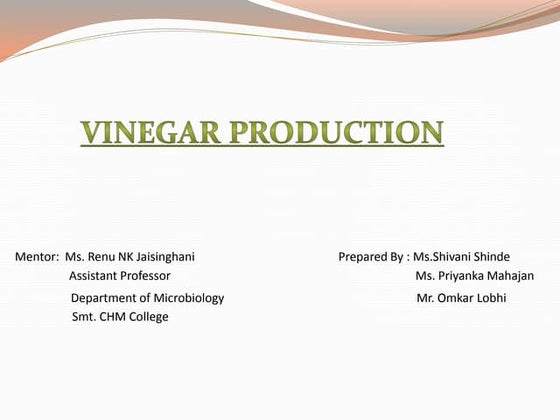 VINEGAR PRODUCTION

Mentor: Ms. Renu NK Jaisinghani
Assistant Professor
Department of Microbiology
Smt. CHM College

Prepared By : Ms.Shivani Shinde
Ms. Priyanka Mahajan
Mr. Omkar Lobhi